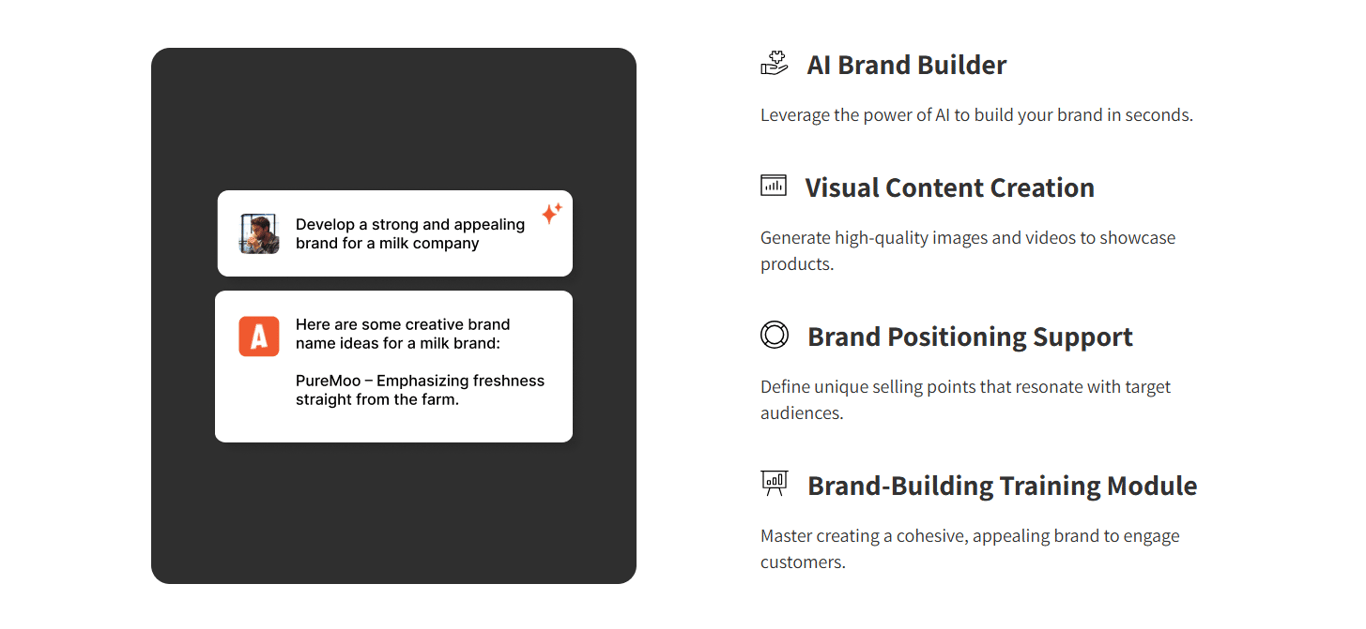 Develop a strong and appealing brand for a milk company

A

Here are some creative brand name ideas for a milk brand:

PureMoo – Emphasizing freshness straight from the farm.

AI Brand Builder

Leverage the power of AI to build your brand in seconds.

Visual Content Creation

Generate high-quality images and videos to showcase products.

Brand Positioning Support

Define unique selling points that resonate with target audiences.

Brand-Building Training Module

Master creating a cohesive, appealing brand to engage customers.